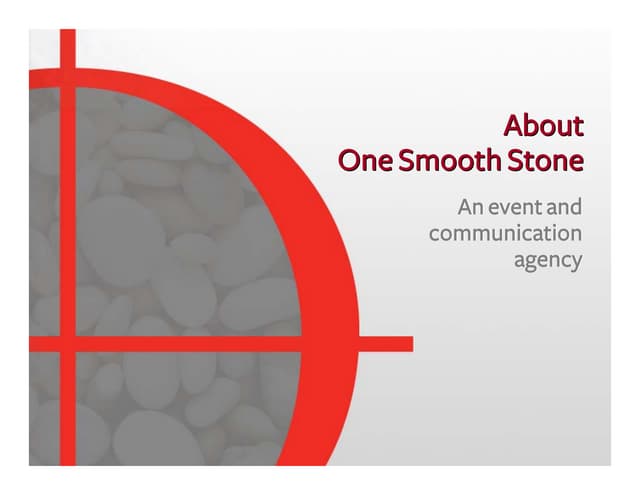 About
One Smooth Stone

An event and communication agency